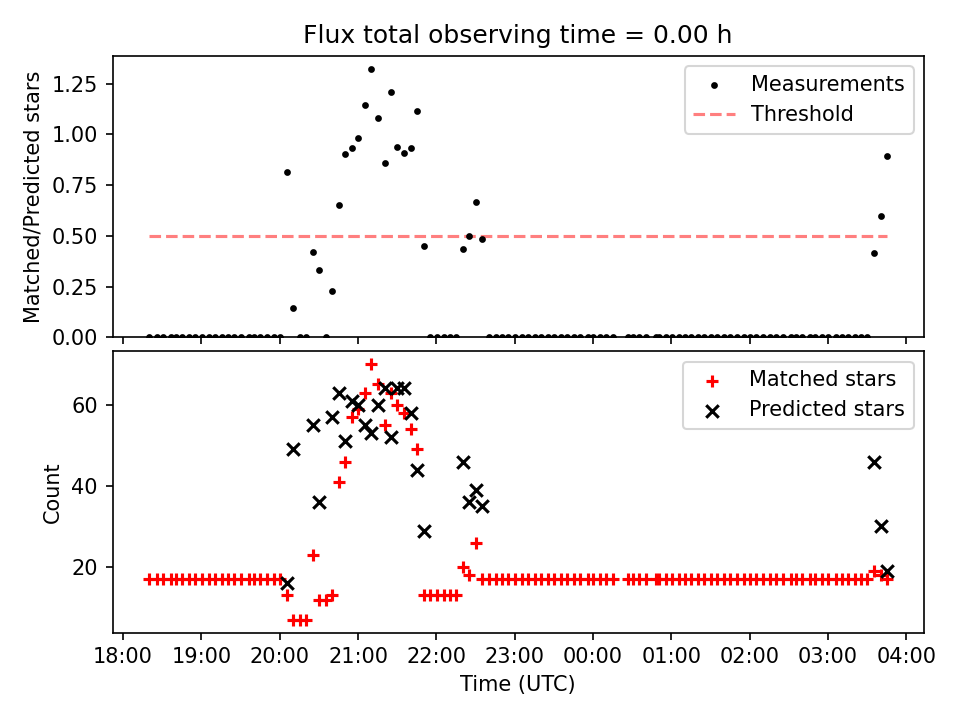 Flux total observing time = 0.00 h

Matched/Predicted stars

1.25
1.00
0.75
0.50
0.25
0.00

Measurements
Threshold

Count

60
40
20

Matched stars
Predicted stars

18:00 19:00 20:00 21:00 22:00 23:00 00:00 01:00 02:00 03:00 04:00

Time (UTC)